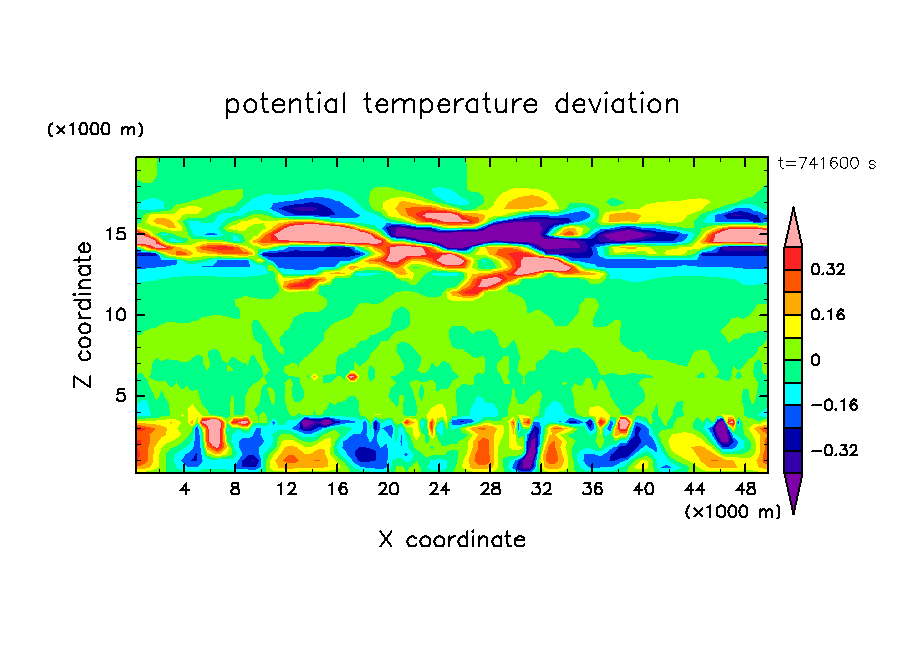 potential temperature deviation

(×1000 m)

t=741600 s

Z coordinate

15
10
5

4 8 12 16 20 24 28 32 36 40 44 48

(×1000 m)

X coordinate

0.32
0.16
0
−0.16
−0.32